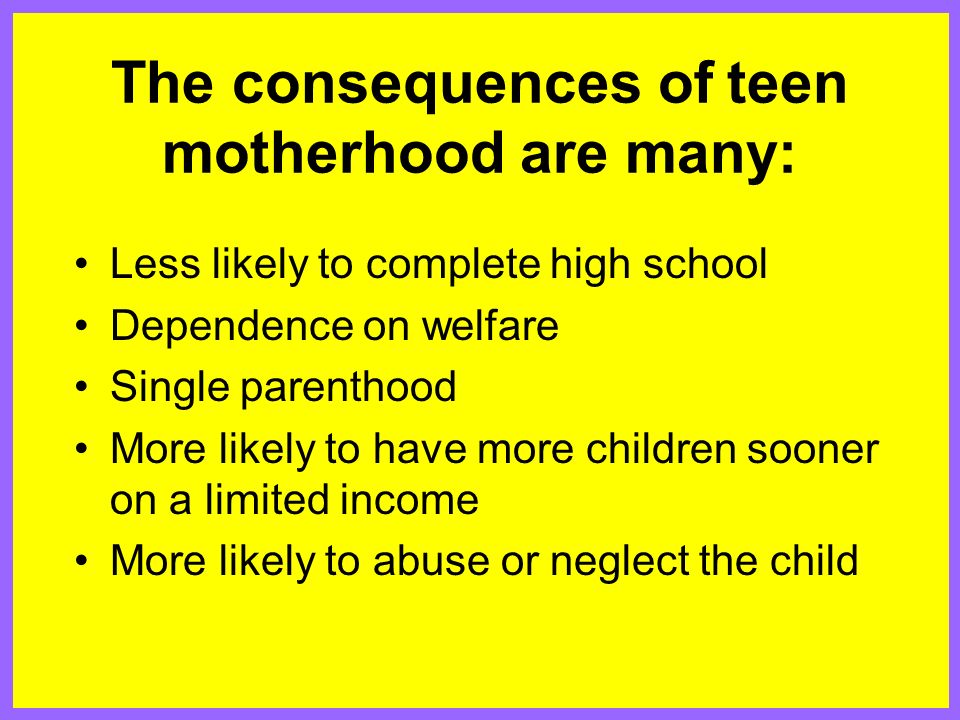 The consequences of teen motherhood are many:

• Less likely to complete high school
• Dependence on welfare
• Single parenthood
• More likely to have more children sooner on a limited income
• More likely to abuse or neglect the child